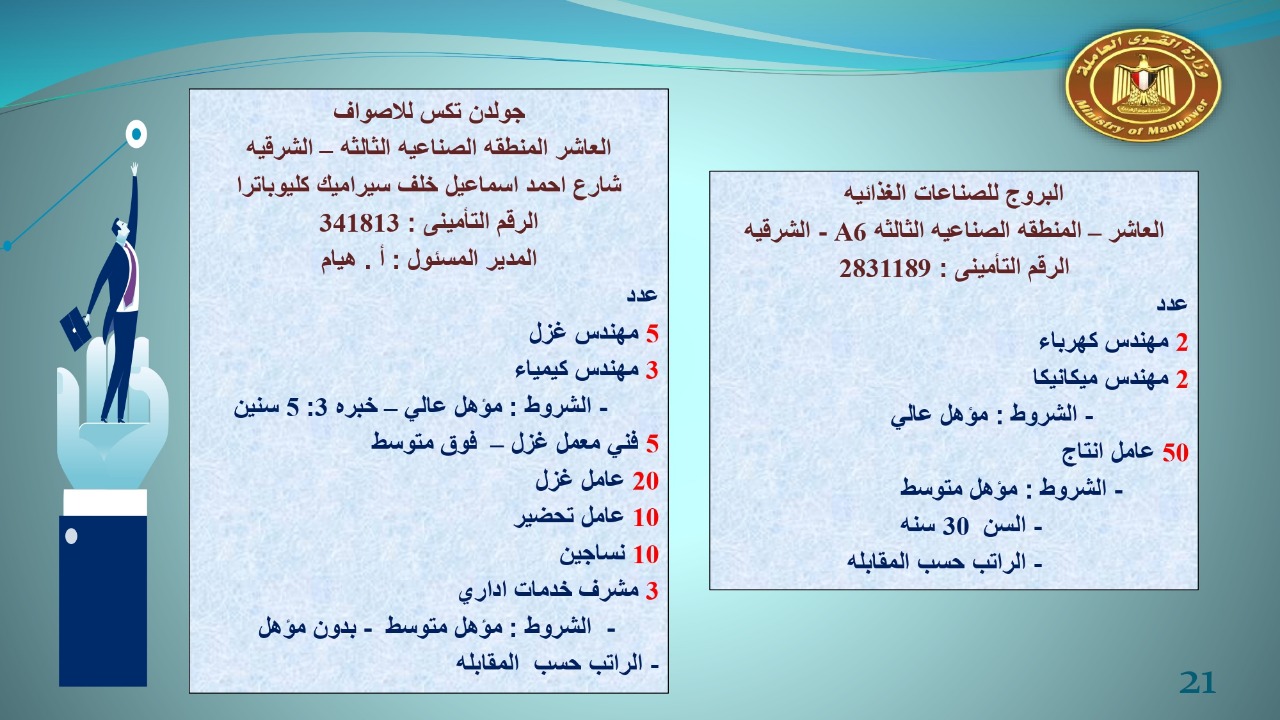 وزارة القوى العاملة
Ministry of Manpower

البروج للصناعات الغذائيه
العاشر – المنطقه الصناعيه الثالثه A6 - الشرقيه
الرقم التأمينى : 2831189
عدد
2 مهندس كهرباء
2 مهندس ميكانيكا
- الشروط : مؤهل عالي
50 عامل انتاج
- الشروط : مؤهل متوسط
- السن 30 سنه
- الراتب حسب المقابله

جولدن تكس للاصواف
العاشر المنطقه الصناعيه الثالثه – الشرقيه
شارع احمد اسماعيل خلف سيراميك كليوباترا
الرقم التأمينى : 341813
المدير المسئول : أ . هيام
عدد
5 مهندس غزل
3 مهندس كيمياء
- الشروط : مؤهل عالي – خبره 3: 5 سنين
5 فني معمل غزل – فوق متوسط
20 عامل غزل
10 عامل تحضير
10 نساجين
3 مشرف خدمات اداري
- الشروط : مؤهل متوسط - بدون مؤهل
- الراتب حسب المقابله

21